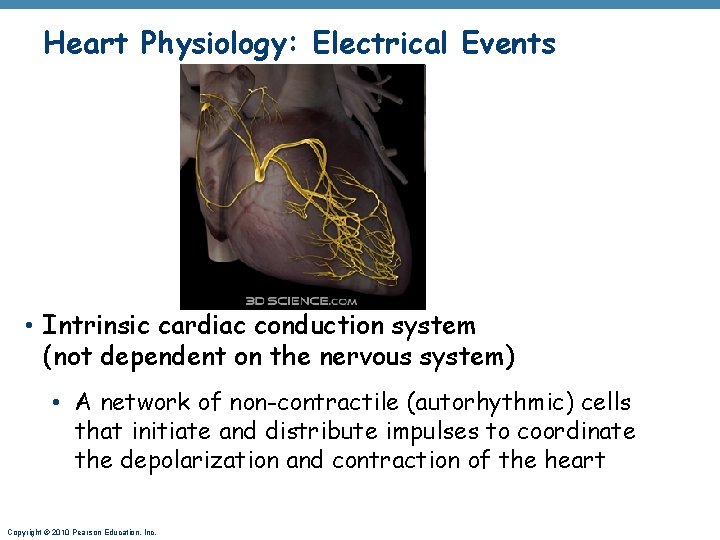 Heart Physiology: Electrical Events

3D SCIENCE.COM

• Intrinsic cardiac conduction system (not dependent on the nervous system)

• A network of non-contractile (autorhythmic) cells that initiate and distribute impulses to coordinate the depolarization and contraction of the heart

Copyright © 2010 Pearson Education, Inc.